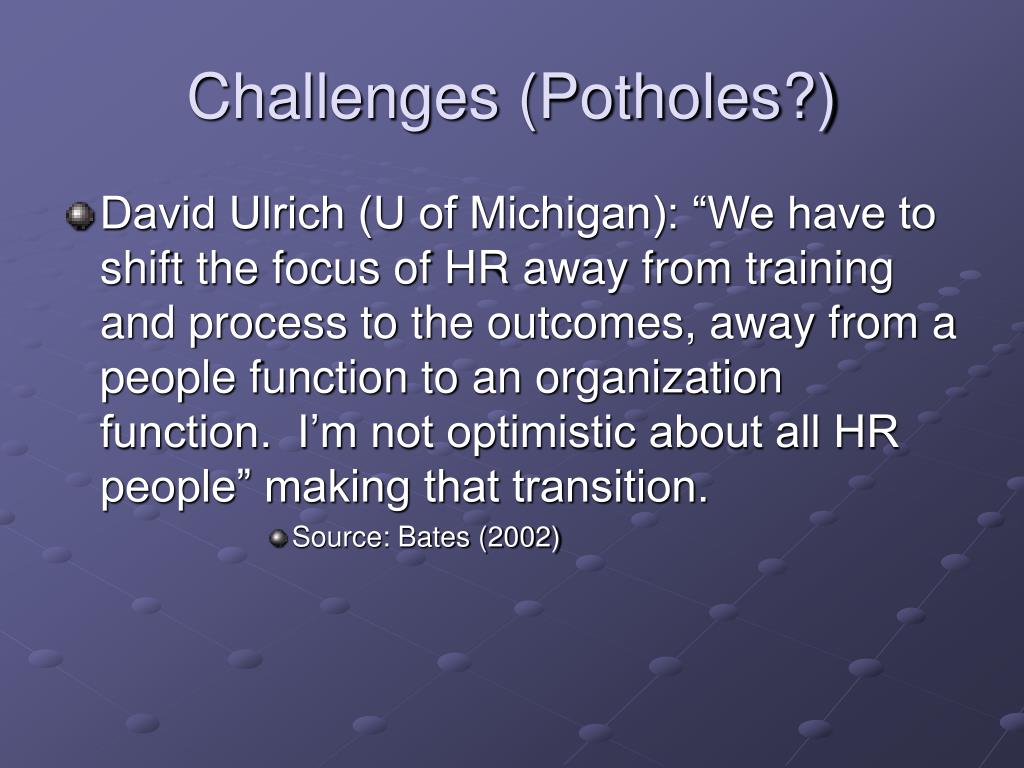 Challenges (Potholes?)

David Ulrich (U of Michigan): “We have to shift the focus of HR away from training and process to the outcomes, away from a people function to an organization function. I’m not optimistic about all HR people” making that transition.

Source: Bates (2002)